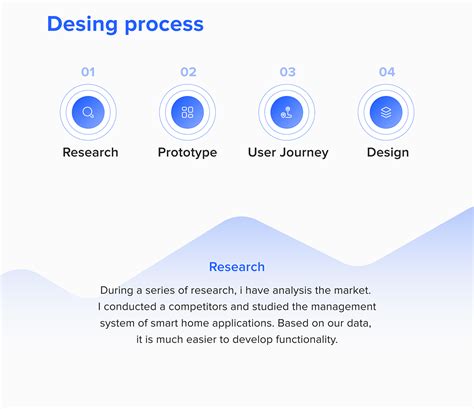 Desing process

01

Research

02

Prototype

03

User Journey

04

Design

Research

During a series of research, i have analysis the market. I conducted a competitors and studied the management system of smart home applications. Based on our data, it is much easier to develop functionality.